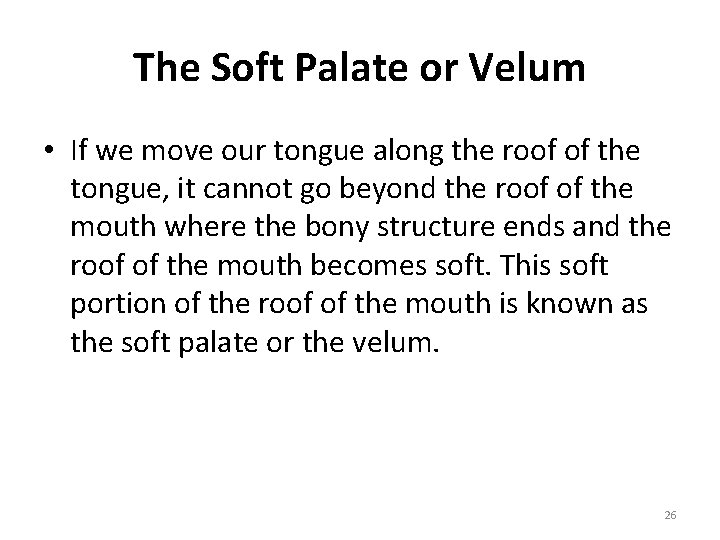 The Soft Palate or Velum

• If we move our tongue along the roof of the tongue, it cannot go beyond the roof of the mouth where the bony structure ends and the roof of the mouth becomes soft. This soft portion of the roof of the mouth is known as the soft palate or the velum.

26